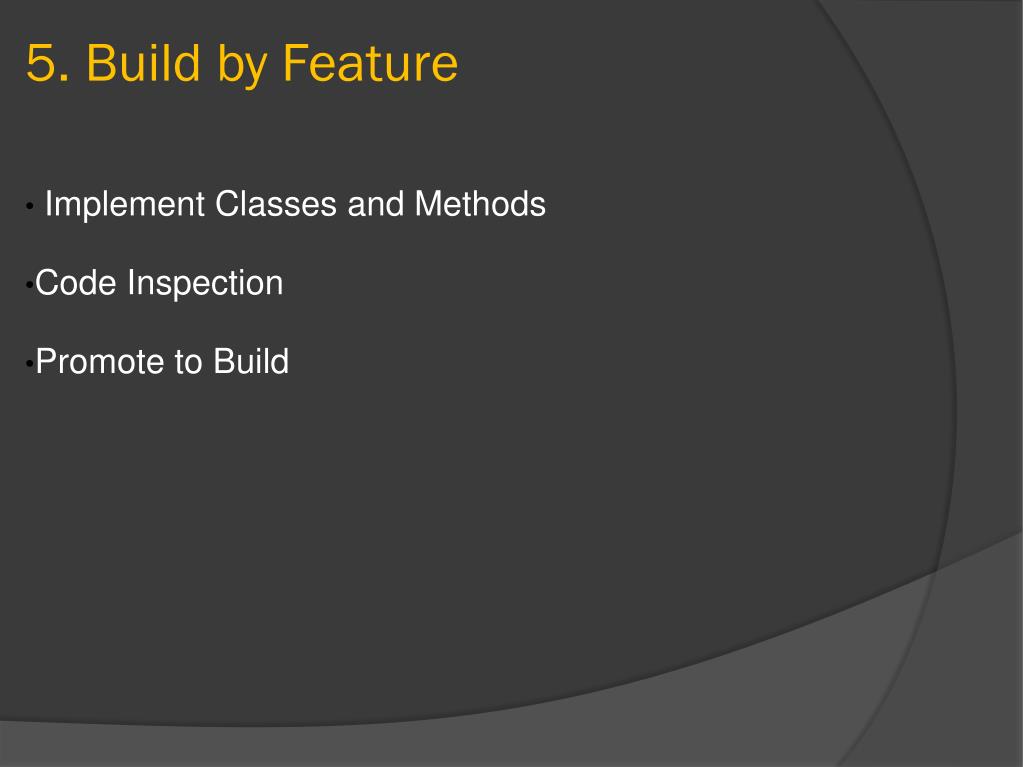 5. Build by Feature

• Implement Classes and Methods

•Code Inspection

•Promote to Build